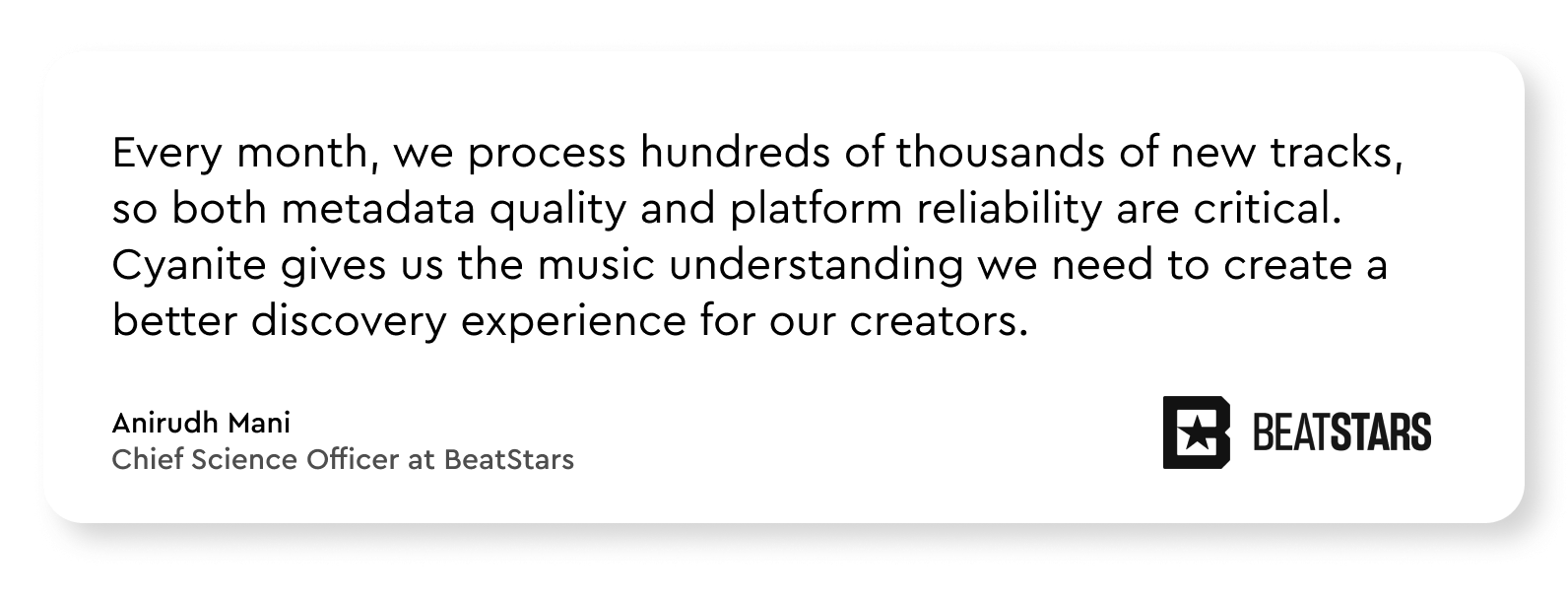 Every month, we process hundreds of thousands of new tracks, so both metadata quality and platform reliability are critical. Cyanite gives us the music understanding we need to create a better discovery experience for our creators.

Anirudh Mani
Chief Science Officer at BeatStars

BEATSTARS